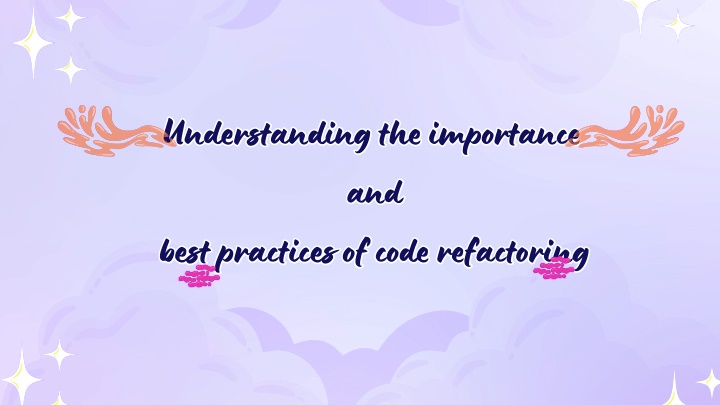 Understanding the importance

and

best practices of code refactoring